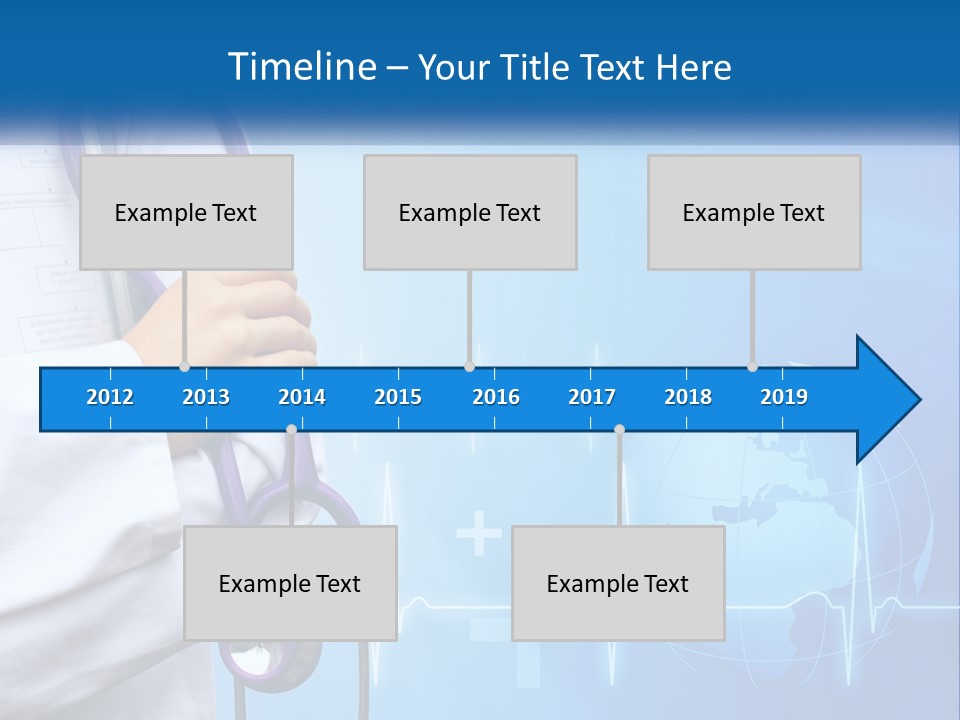 Timeline – Your Title Text Here

Example Text

Example Text

Example Text

2012 2013 2014 2015 2016 2017 2018 2019

Example Text

Example Text